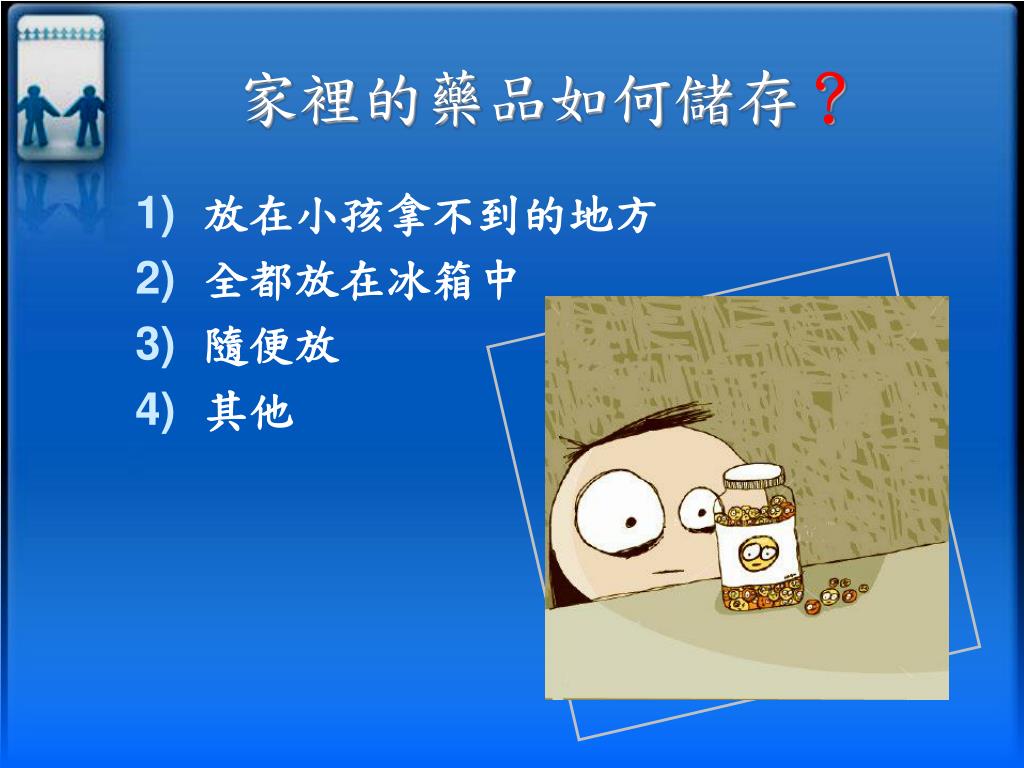 家裡的藥品如何儲存？

1) 放在小孩拿不到的地方
2) 全都放在冰箱中
3) 隨便放
4) 其他